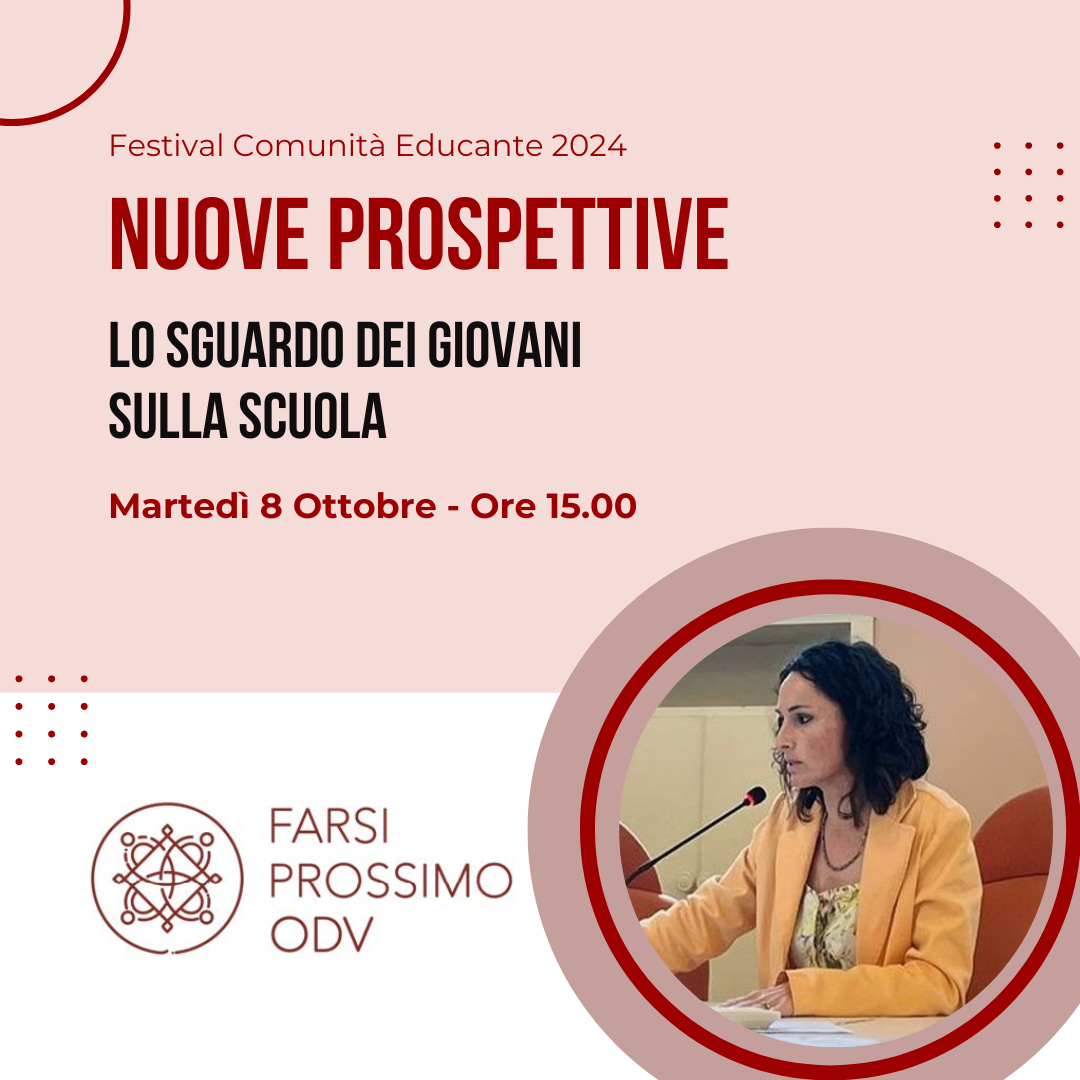 Festival Comunità Educante 2024

NUOVE PROSPETTIVE

LO SGUARDO DEI GIOVANI SULLA SCUOLA

Martedì 8 Ottobre - Ore 15.00

FARSI PROSSIMO ODV